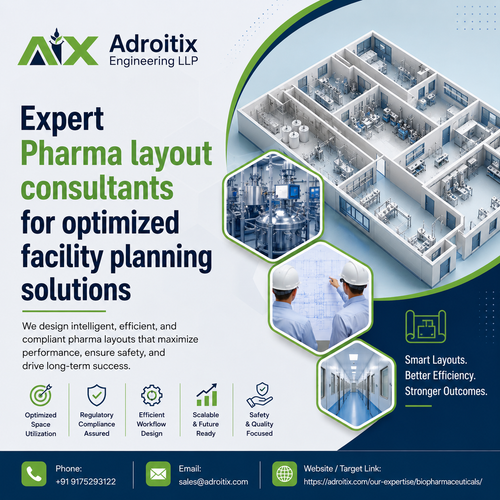 AIX Adroitix Engineering LLP

Expert Pharma layout consultants for optimized facility planning solutions

We design intelligent, efficient, and compliant pharma layouts that maximize performance, ensure safety, and drive long-term success.

Optimized Space Utilization

Regulatory Compliance Assured

Efficient Workflow Design

Scalable & Future Ready

Safety & Quality Focused

Smart Layouts. Better Efficiency. Stronger Outcomes.

Phone: +91 9175293122

Email: sales@adroitix.com

Website / Target Link: https://adroitix.com/our-expertise/biopharmaceuticals/